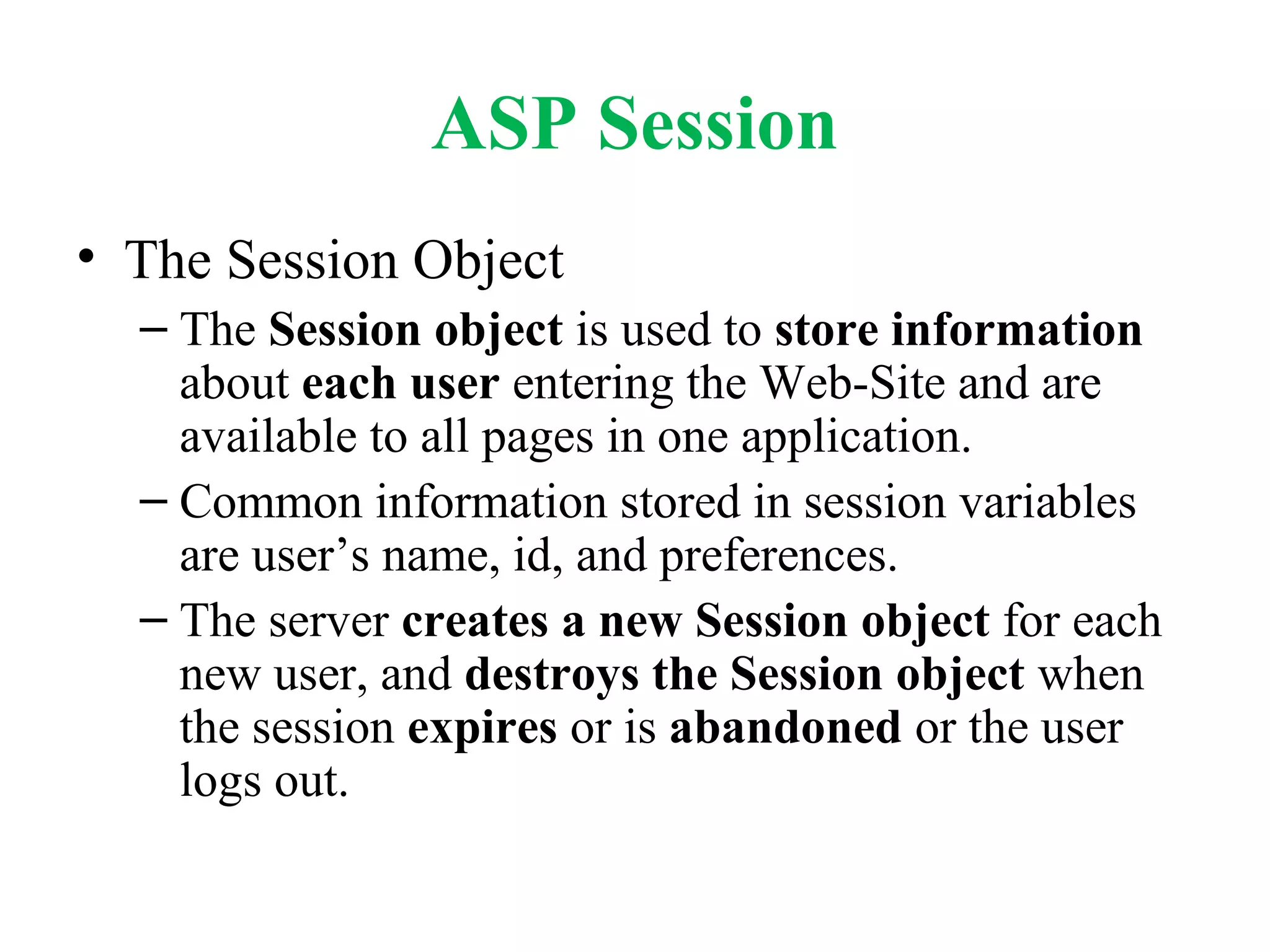 ASP Session

• The Session Object

– The Session object is used to store information about each user entering the Web-Site and are available to all pages in one application.

– Common information stored in session variables are user’s name, id, and preferences.

– The server creates a new Session object for each new user, and destroys the Session object when the session expires or is abandoned or the user logs out.